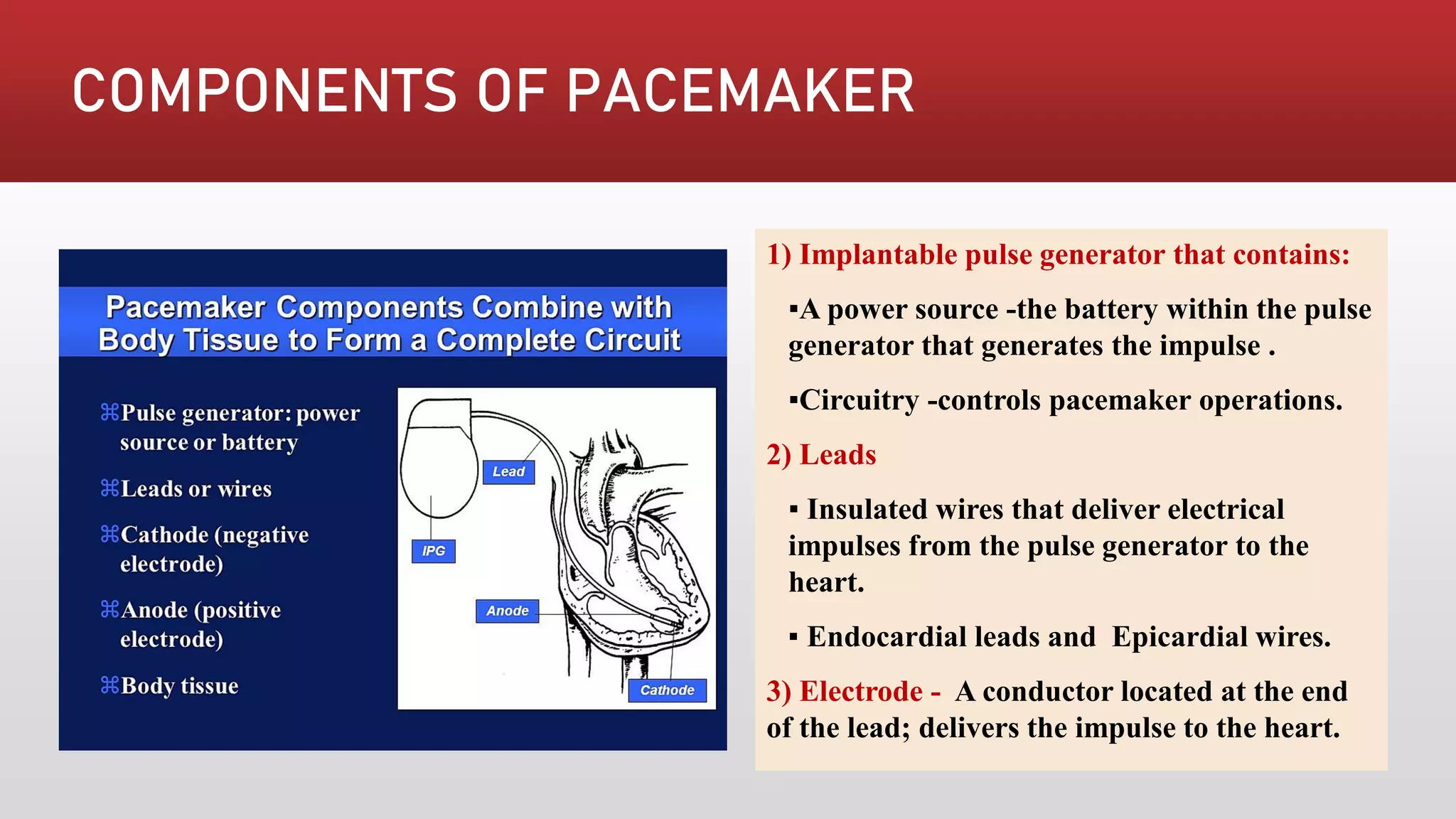 COMPONENTS OF PACEMAKER

Pacemaker Components Combine with Body Tissue to Form a Complete Circuit

⌘Pulse generator: power source or battery

⌘Leads or wires

⌘Cathode (negative electrode)

⌘Anode (positive electrode)

⌘Body tissue

Lead

IPG

Anode

Cathode

1) Implantable pulse generator that contains:

▪A power source -the battery within the pulse generator that generates the impulse .

▪Circuitry -controls pacemaker operations.

2) Leads

▪ Insulated wires that deliver electrical impulses from the pulse generator to the heart.

▪ Endocardial leads and Epicardial wires.

3) Electrode - A conductor located at the end of the lead; delivers the impulse to the heart.